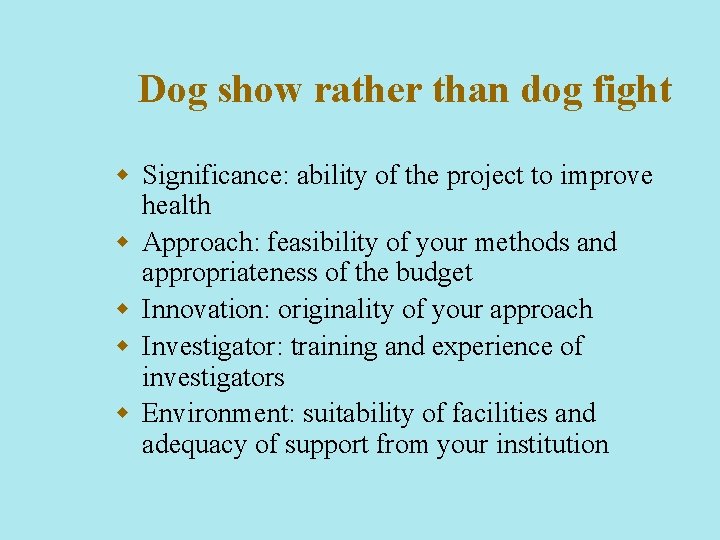 Dog show rather than dog fight

- Significance: ability of the project to improve health
- Approach: feasibility of your methods and appropriateness of the budget
- Innovation: originality of your approach
- Investigator: training and experience of investigators
- Environment: suitability of facilities and adequacy of support from your institution